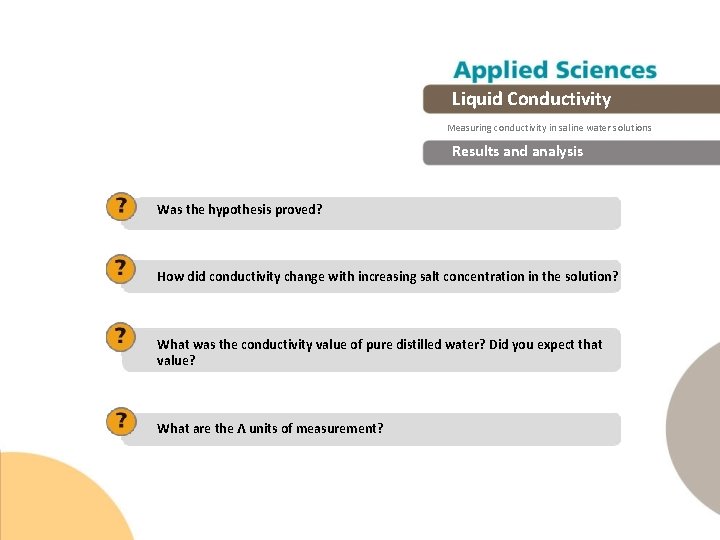 Applied Sciences

Liquid Conductivity

Measuring conductivity in saline water solutions

Results and analysis

?

Was the hypothesis proved?

?

How did conductivity change with increasing salt concentration in the solution?

?

What was the conductivity value of pure distilled water? Did you expect that value?

?

What are the Λ units of measurement?